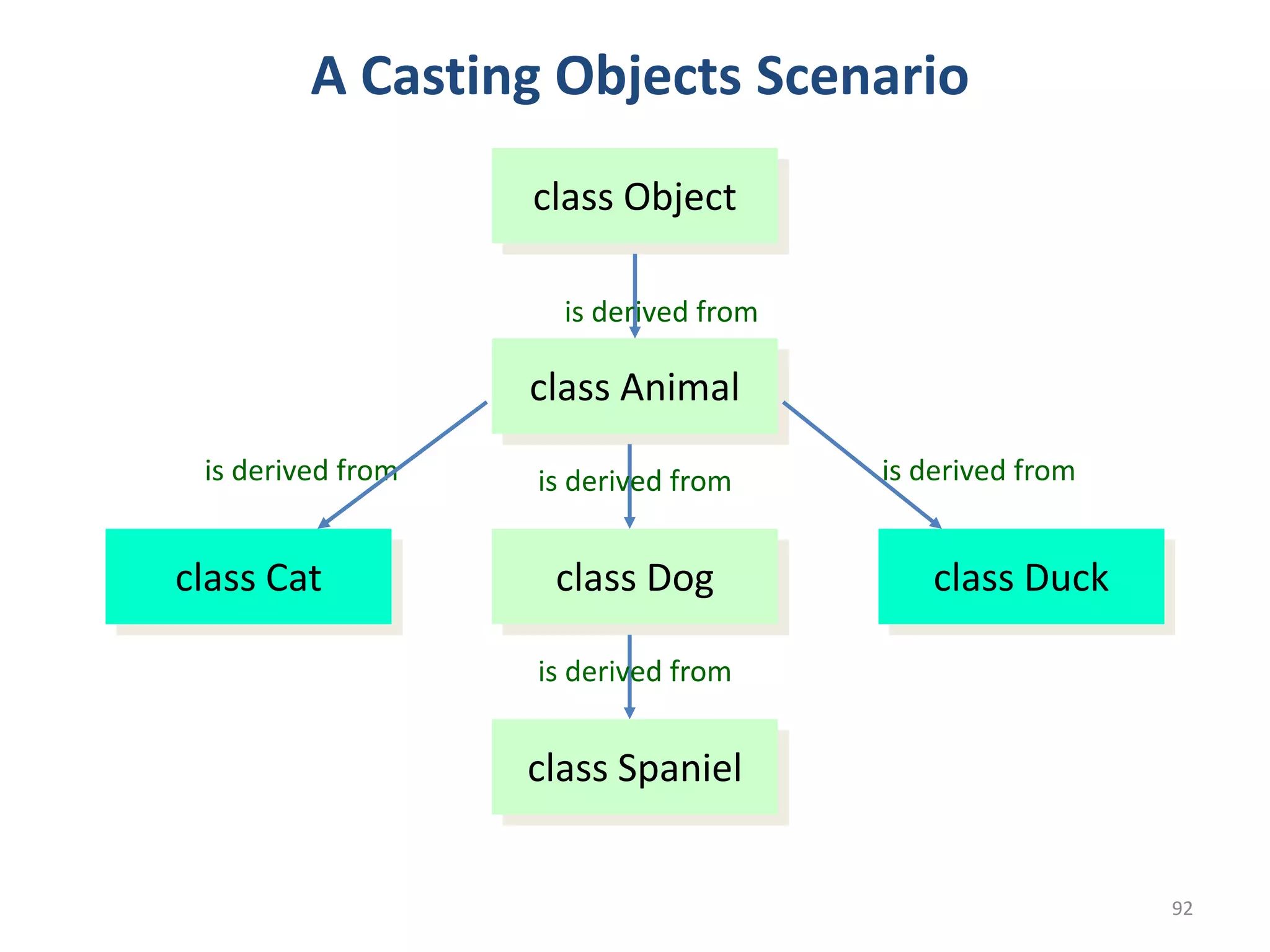 A Casting Objects Scenario

class Object

is derived from

class Animal

is derived from

is derived from

is derived from

class Cat

class Dog

class Duck

is derived from

class Spaniel

92